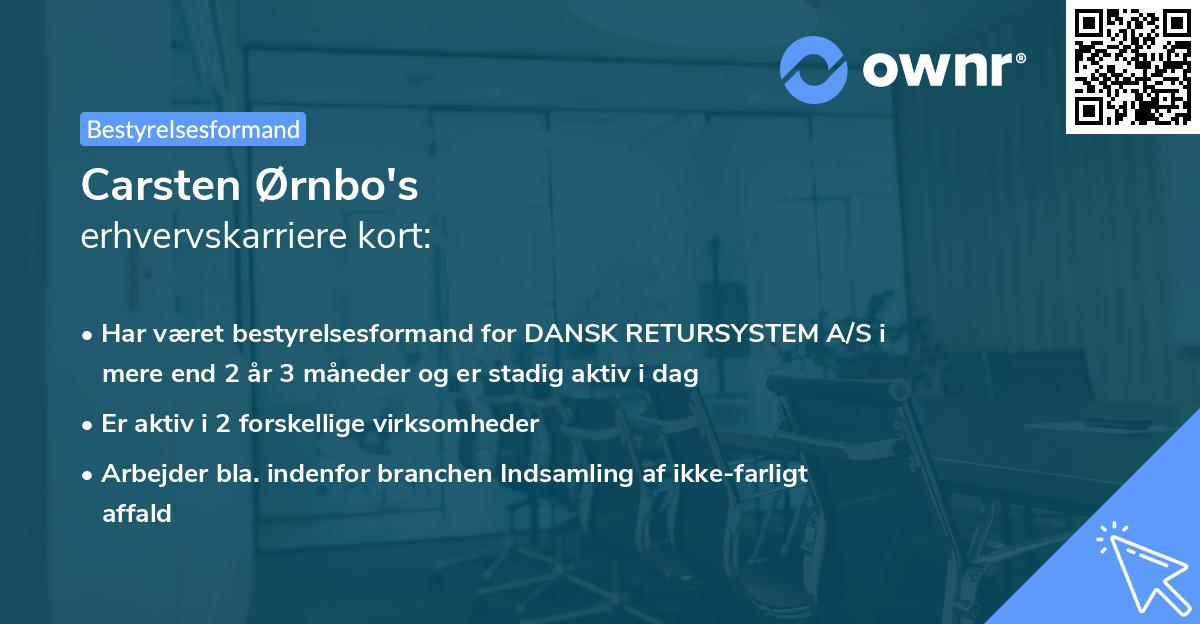 ownr®

Bestyrelsesformand

Carsten Ørnbo's
erhvervskarriere kort:

• Har været bestyrelsesformand for DANSK RETURSYSTEM A/S i mere end 2 år 3 måneder og er stadig aktiv i dag

• Er aktiv i 2 forskellige virksomheder

• Arbejder bla. indenfor branchen Indsamling af ikke-farligt affald